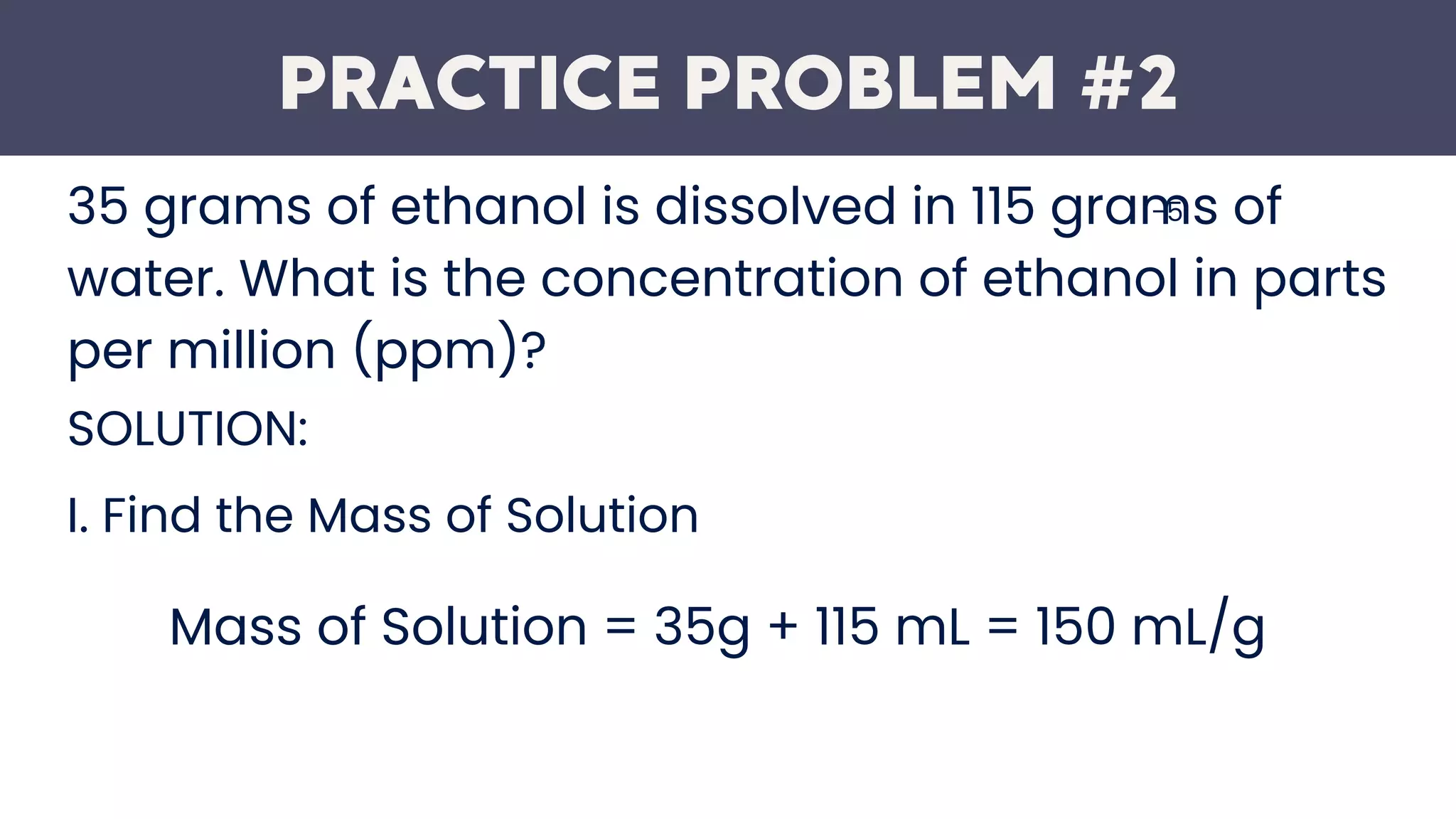 PRACTICE PROBLEM #2

35 grams of ethanol is dissolved in 115 grams of water. What is the concentration of ethanol in parts per million (ppm)?

SOLUTION:

I. Find the Mass of Solution

Mass of Solution = 35g + 115 mL = 150 mL/g